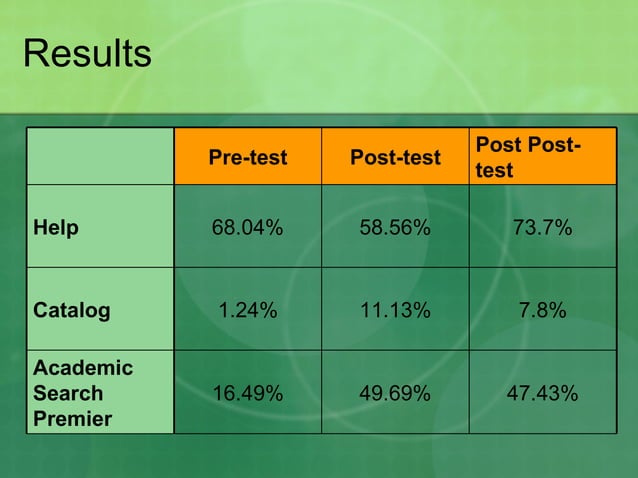 Results

|  | Pre-test | Post-test | Post Post-test |
|---|---|---|---|
| Help | 68.04% | 58.56% | 73.7% |
| Catalog | 1.24% | 11.13% | 7.8% |
| Academic Search Premier | 16.49% | 49.69% | 47.43% |